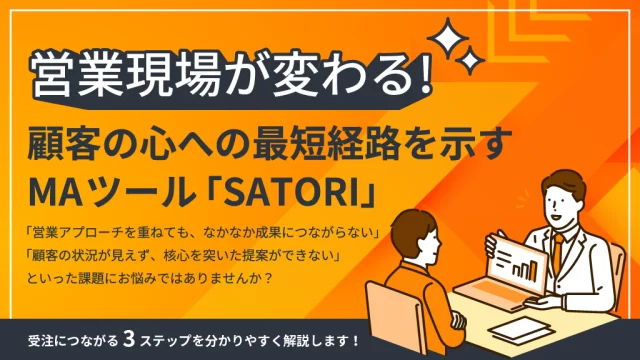 営業現場が変わる!

顧客の心への最短経路を示す MAツール「SATORI」

「営業アプローチを重ねても、なかなか成果につながらない」
「顧客の状況が見えず、核心を突いた提案ができない」
といった課題にお悩みではありませんか？

受注につながる 3 ステップを分かりやすく解説します！